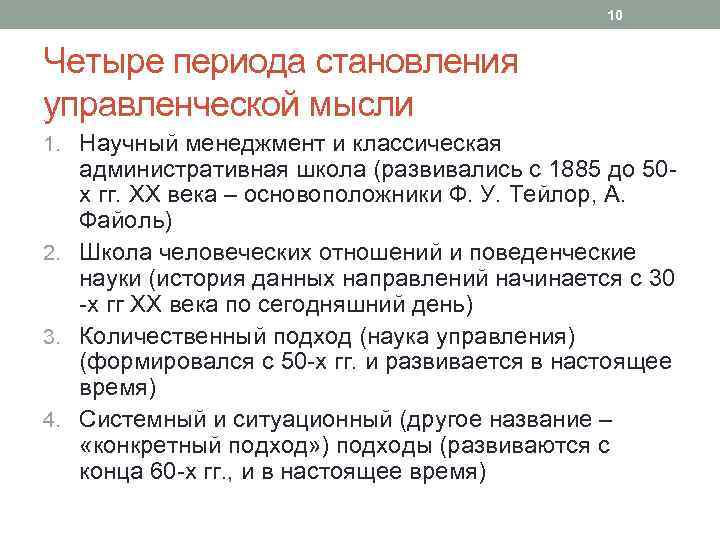 10

Четыре периода становления управленческой мысли

1. Научный менеджмент и классическая административная школа (развивались с 1885 до 50-х гг. XX века – основоположники Ф. У. Тейлор, А. Файоль)
2. Школа человеческих отношений и поведенческие науки (история данных направлений начинается с 30 -х гг XX века по сегодняшний день)
3. Количественный подход (наука управления) (формировался с 50-х гг. и развивается в настоящее время)
4. Системный и ситуационный (другое название – «конкретный подход») подходы (развиваются с конца 60-х гг., и в настоящее время)